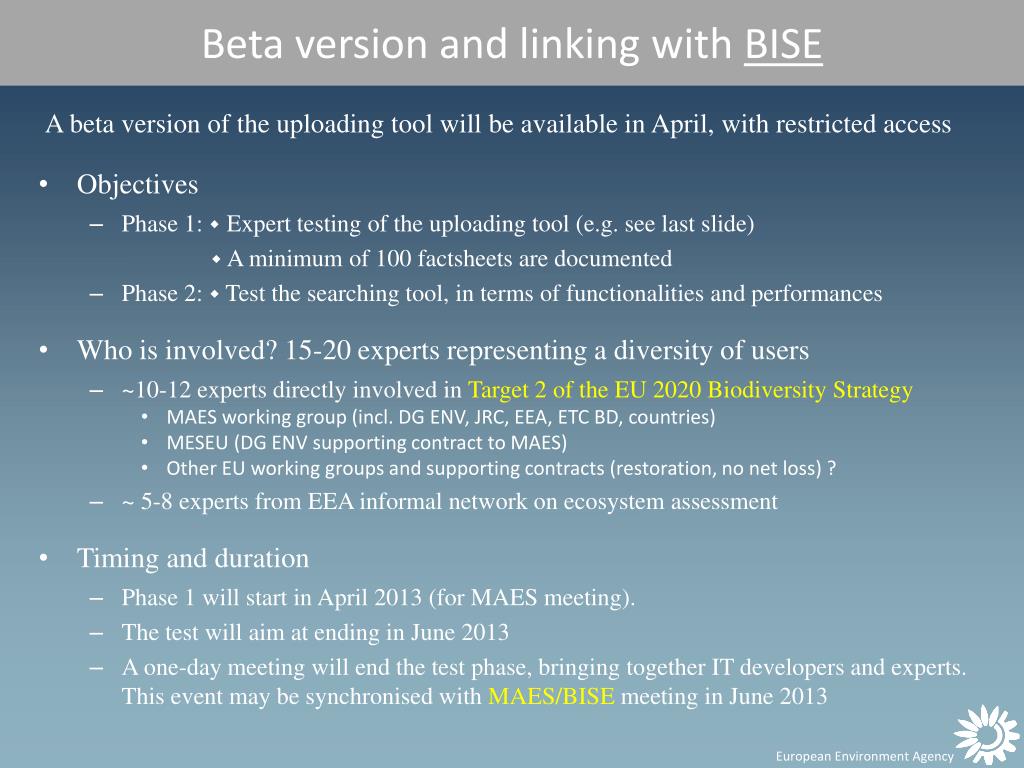 Beta version and linking with BISE

A beta version of the uploading tool will be available in April, with restricted access

• Objectives
– Phase 1: ◆ Expert testing of the uploading tool (e.g. see last slide)
◆ A minimum of 100 factsheets are documented
– Phase 2: ◆ Test the searching tool, in terms of functionalities and performances

• Who is involved? 15-20 experts representing a diversity of users
– ~10-12 experts directly involved in Target 2 of the EU 2020 Biodiversity Strategy
• MAES working group (incl. DG ENV, JRC, EEA, ETC BD, countries)
• MESEU (DG ENV supporting contract to MAES)
• Other EU working groups and supporting contracts (restoration, no net loss) ?
– ~ 5-8 experts from EEA informal network on ecosystem assessment

• Timing and duration
– Phase 1 will start in April 2013 (for MAES meeting).
– The test will aim at ending in June 2013
– A one-day meeting will end the test phase, bringing together IT developers and experts. This event may be synchronised with MAES/BISE meeting in June 2013

European Environment Agency